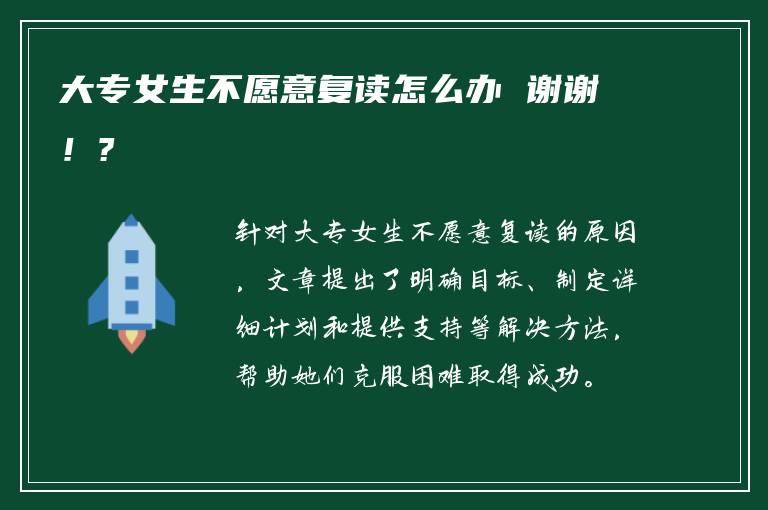 大专女生不愿意复读怎么办 谢谢！？

针对大专女生不愿意复读的原因，文章提出了明确目标、制定详细计划和提供支持等解决方法，帮助她们克服困难取得成功。